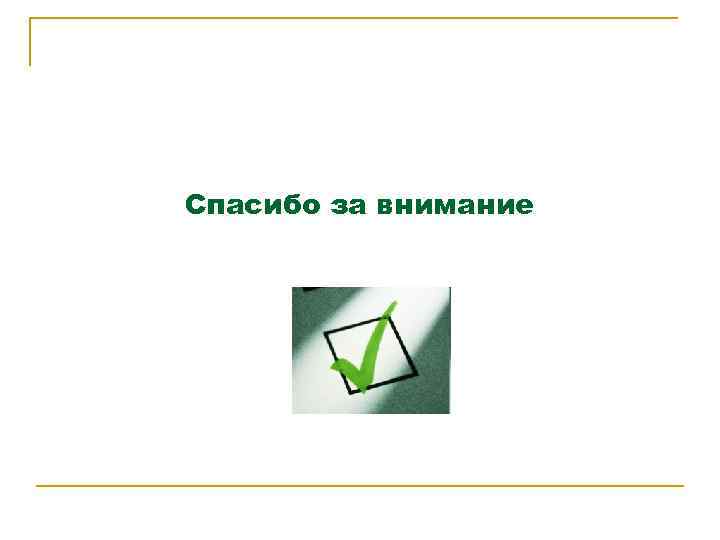 Спасибо за внимание